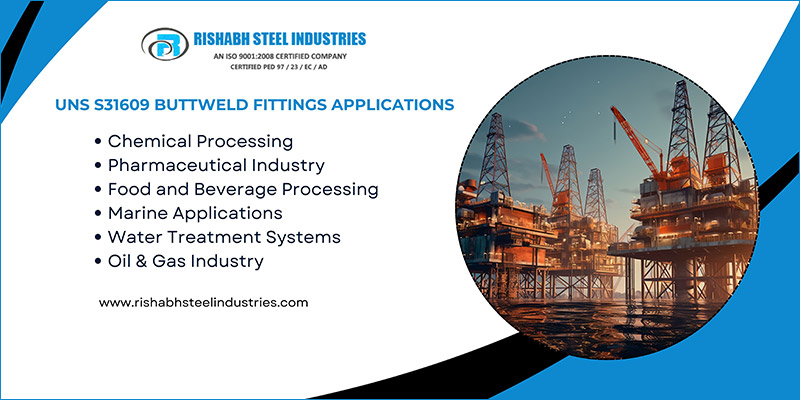 RISHABH STEEL INDUSTRIES
AN ISO 9001:2008 CERTIFIED COMPANY
CERTIFIED PED 97 / 23 / EC / AD

UNS S31609 BUTTWELD FITTINGS APPLICATIONS

• Chemical Processing
• Pharmaceutical Industry
• Food and Beverage Processing
• Marine Applications
• Water Treatment Systems
• Oil & Gas Industry

www.rishabhsteelindustries.com